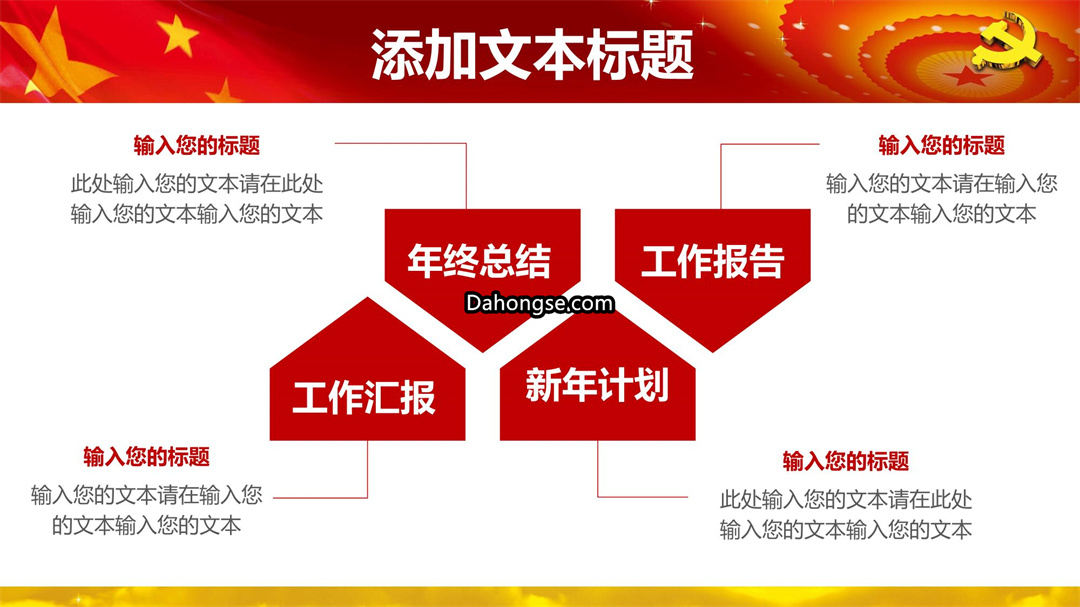 添加文本标题

输入您的标题
此处输入您的文本请在此处输入您的文本输入您的文本

输入您的标题
输入您的文本请在输入您的文本输入您的文本

年终总结

工作报告

Dahongse.com

工作汇报

新年计划

输入您的标题
输入您的文本请在输入您的文本输入您的文本

输入您的标题
此处输入您的文本请在此处输入您的文本输入您的文本